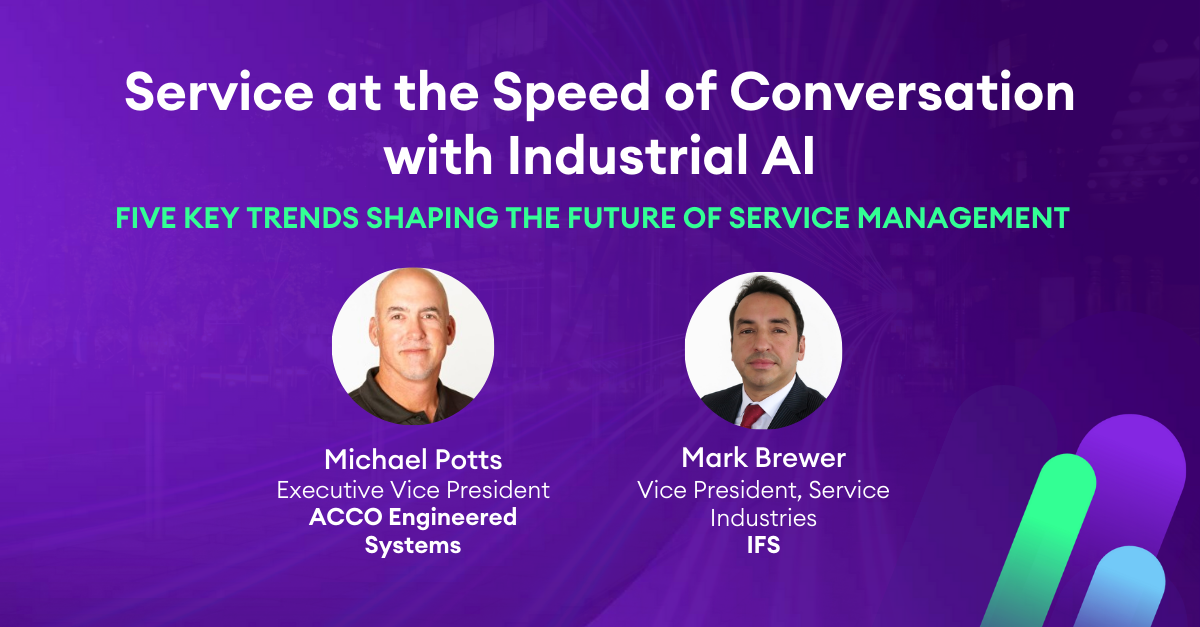 Service at the Speed of Conversation with Industrial AI

FIVE KEY TRENDS SHAPING THE FUTURE OF SERVICE MANAGEMENT

Michael Potts
Executive Vice President
ACCO Engineered Systems

Mark Brewer
Vice President, Service Industries
IFS